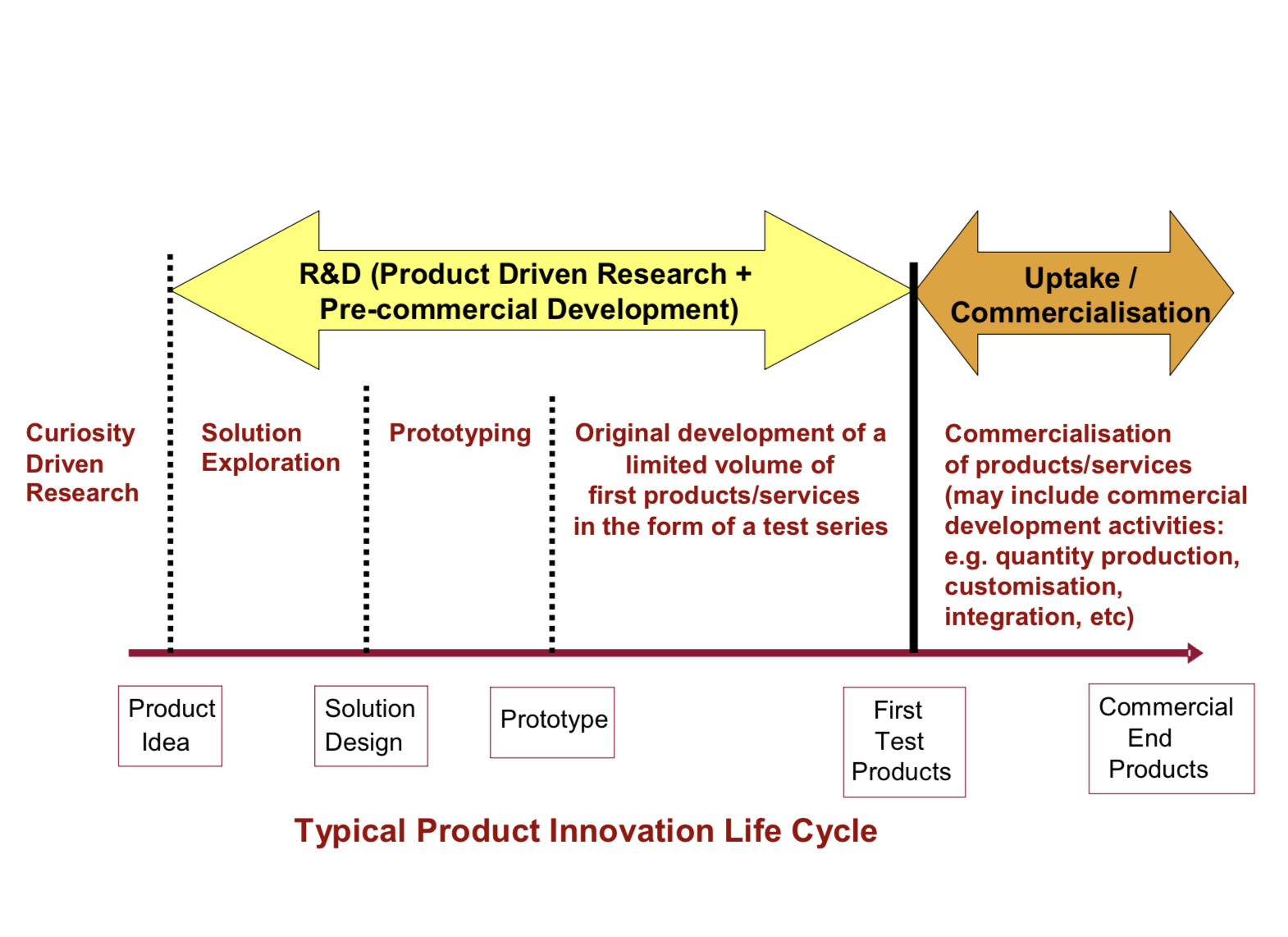 R&D (Product Driven Research + Pre-commercial Development)

Uptake / Commercialisation

Curiosity Driven Research

Solution Exploration

Prototyping

Original development of a limited volume of first products/services in the form of a test series

Commercialisation of products/services (may include commercial development activities: e.g. quantity production, customisation, integration, etc)

Product Idea

Solution Design

Prototype

First Test Products

Commercial End Products

Typical Product Innovation Life Cycle